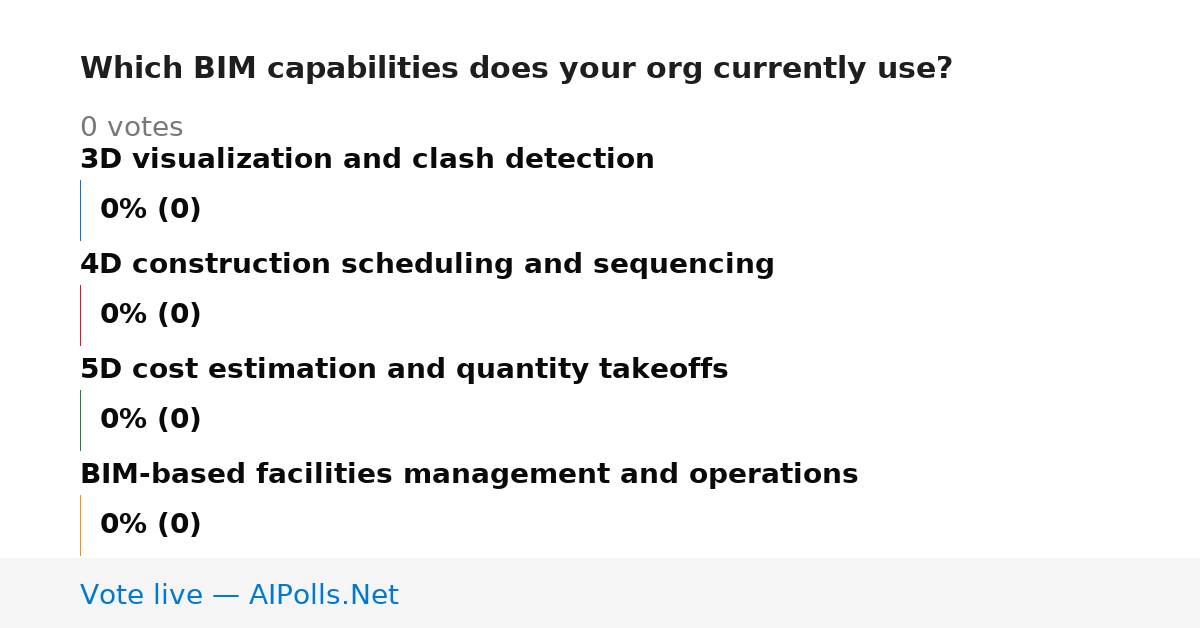 Which BIM capabilities does your org currently use?

0 votes

3D visualization and clash detection

0% (0)

4D construction scheduling and sequencing

0% (0)

5D cost estimation and quantity takeoffs

0% (0)

BIM-based facilities management and operations

0% (0)

Vote live — AIPolls.Net